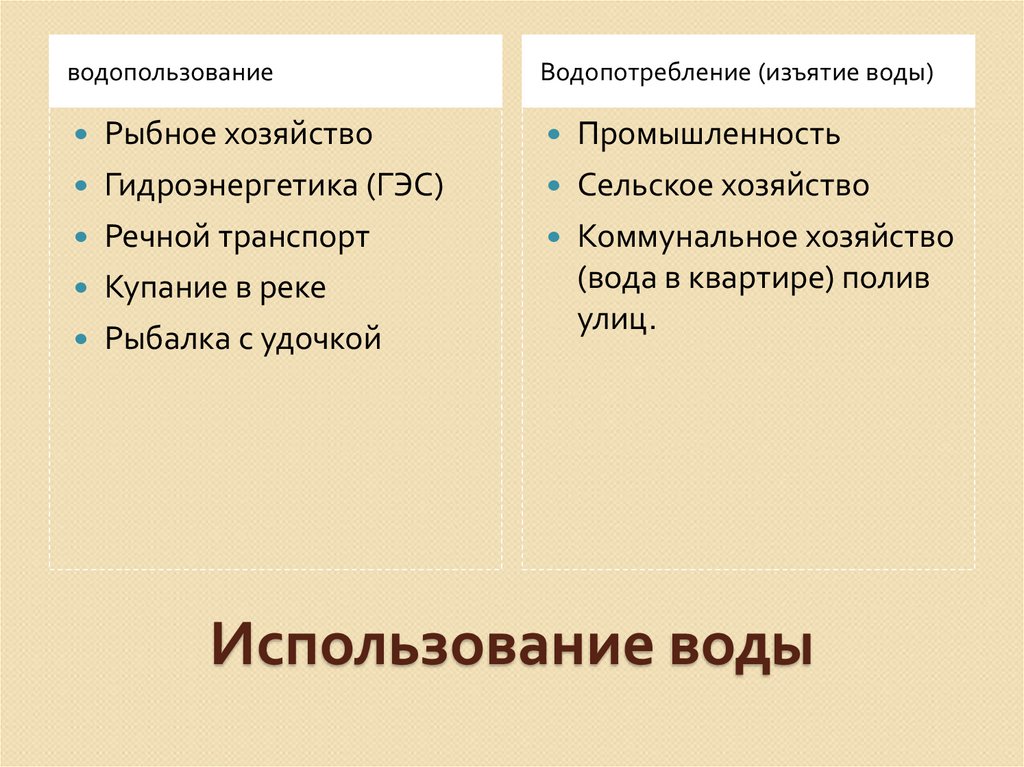 водопользование

- Рыбное хозяйство
- Гидроэнергетика (ГЭС)
- Речной транспорт
- Купание в реке
- Рыбалка с удочкой

Водопотребление (изъятие воды)

- Промышленность
- Сельское хозяйство
- Коммунальное хозяйство (вода в квартире) полив улиц.

Использование воды